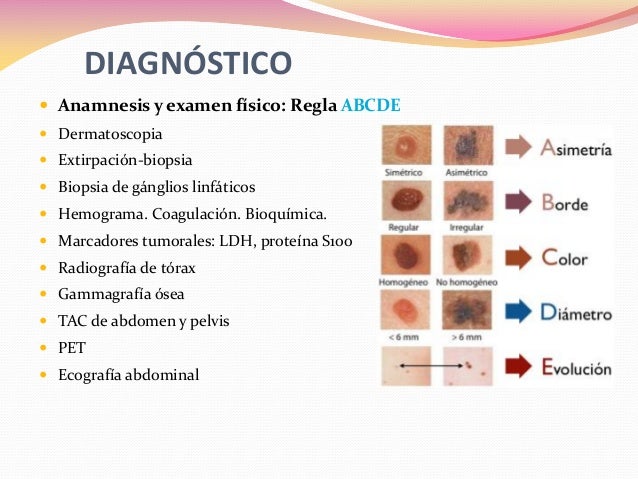 DIAGNÓSTICO

- Anamnesis y examen físico: Regla ABCDE
- Dermatoscopia
- Extirpación-biopsia
- Biopsia de gánglios linfáticos
- Hemograma. Coagulación. Bioquímica.
- Marcadores tumorales: LDH, proteína S100
- Radiografía de tórax
- Gammagrafía ósea
- TAC de abdomen y pelvis
- PET
- Ecografía abdominal

Simétrico Asimétrico
Asimetría
Regular Irregular
Borde
Homogéneo No homogéneo
Color
< 6 mm > 6 mm
Diámetro
Evolución